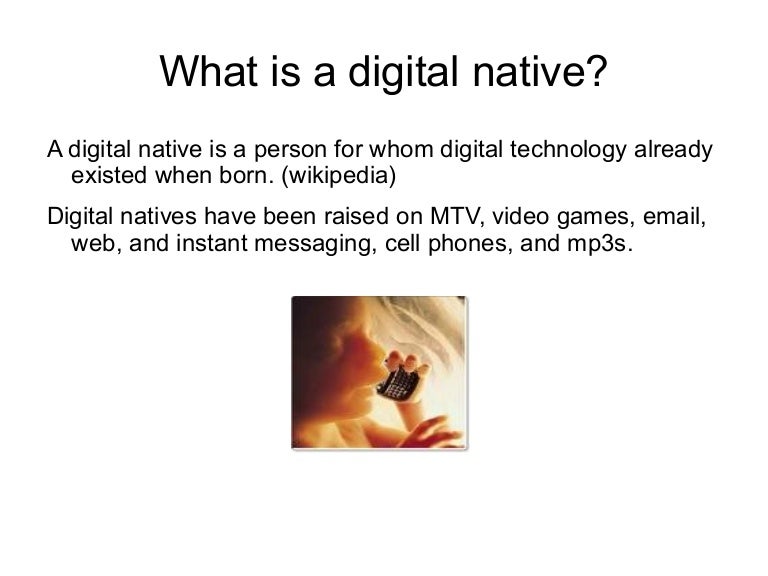 What is a digital native?

A digital native is a person for whom digital technology already existed when born. (wikipedia)

Digital natives have been raised on MTV, video games, email, web, and instant messaging, cell phones, and mp3s.